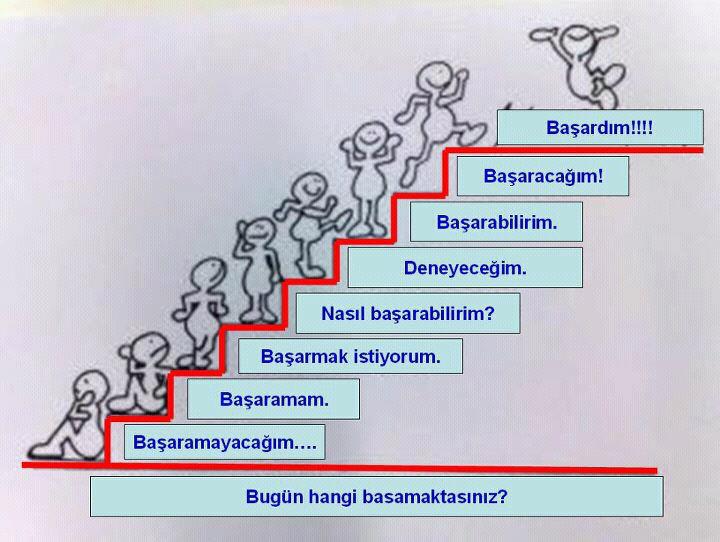 Başardım!!!!

Başaracağım!

Başarabilirim.

Deneyeceğim.

Nasıl başarabilirim?

Başarmak istiyorum.

Başaramam.

Başaramayacağım....

Bugün hangi basamaktasınız?